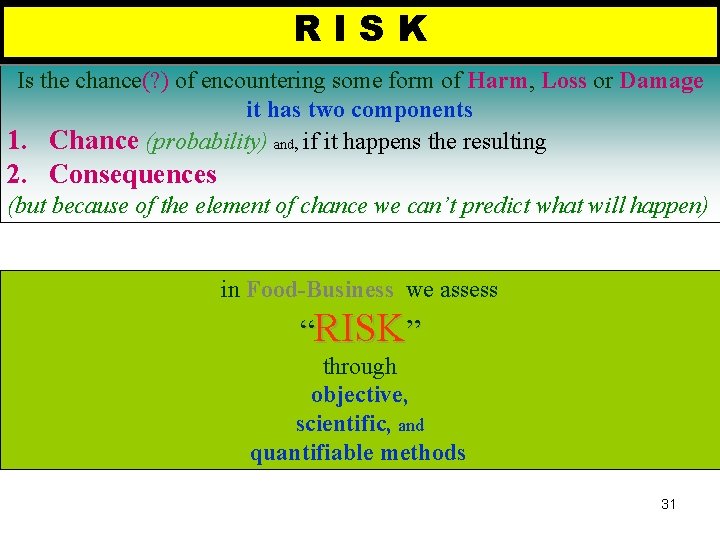 R I S K

Is the chance(?) of encountering some form of Harm, Loss or Damage

it has two components

1. Chance (probability) and, if it happens the resulting

2. Consequences

(but because of the element of chance we can't predict what will happen)

in Food-Business we assess

"RISK"

through

objective,

scientific, and

quantifiable methods

31